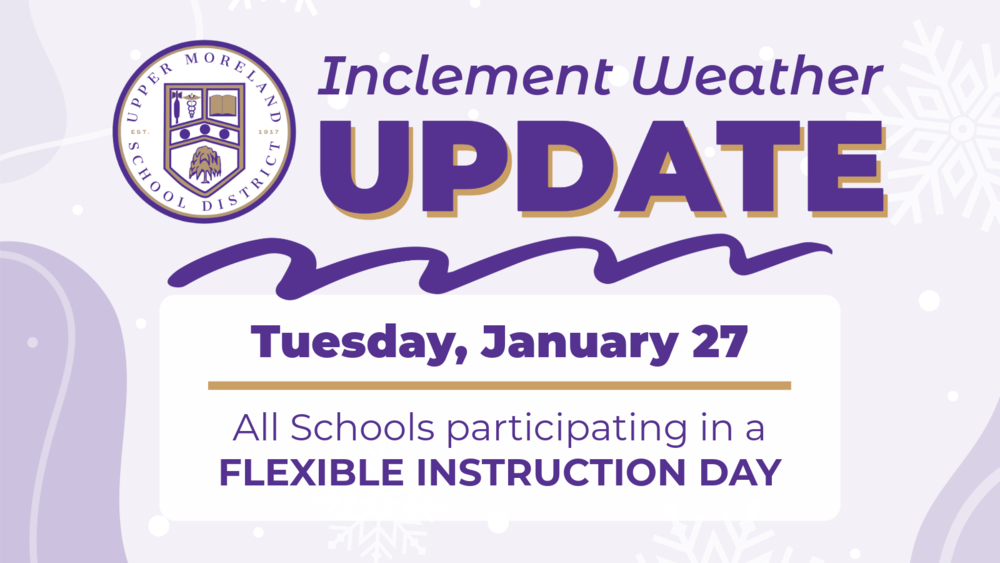 UPPER MORELAND SCHOOL DISTRICT
EST. 1917

Inclement Weather
UPDATE

Tuesday, January 27

All Schools participating in a
FLEXIBLE INSTRUCTION DAY